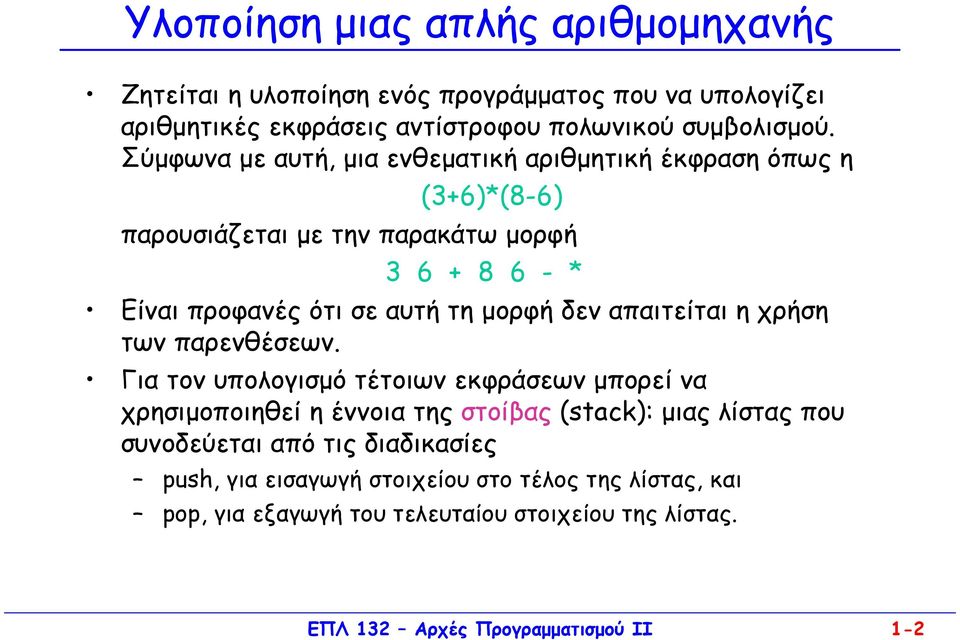 Υλοποίηση μιας απλής αριθμομηχανής

• Ζητείται η υλοποίηση ενός προγράμματος που να υπολογίζει αριθμητικές εκφράσεις αντίστροφου πολωνικού συμβολισμού. Σύμφωνα με αυτή, μια ενθεματική αριθμητική έκφραση όπως η

(3+6)*(8-6)

παρουσιάζεται με την παρακάτω μορφή

3 6 + 8 6 - *

• Είναι προφανές ότι σε αυτή τη μορφή δεν απαιτείται η χρήση των παρενθέσεων.

• Για τον υπολογισμό τέτοιων εκφράσεων μπορεί να χρησιμοποιηθεί η έννοια της στοίβας (stack): μιας λίστας που συνοδεύεται από τις διαδικασίες

– push, για εισαγωγή στοιχείου στο τέλος της λίστας, και

– pop, για εξαγωγή του τελευταίου στοιχείου της λίστας.

ΕΠΛ 132 – Αρχές Προγραμματισμού ΙΙ

1-2